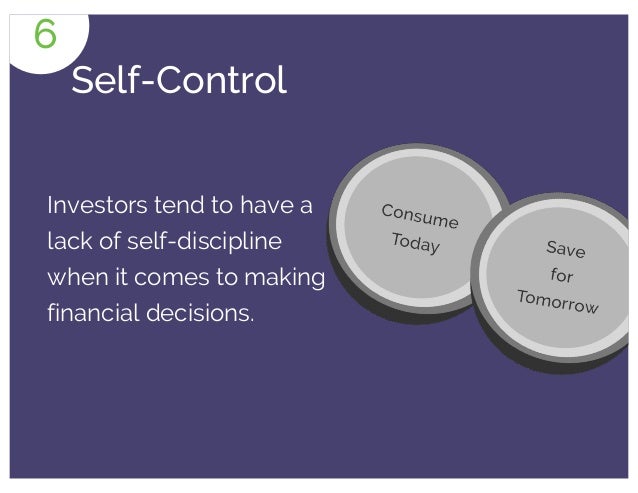 6

Self-Control

Investors tend to have a lack of self-discipline when it comes to making financial decisions.

Consume Today

Save for Tomorrow